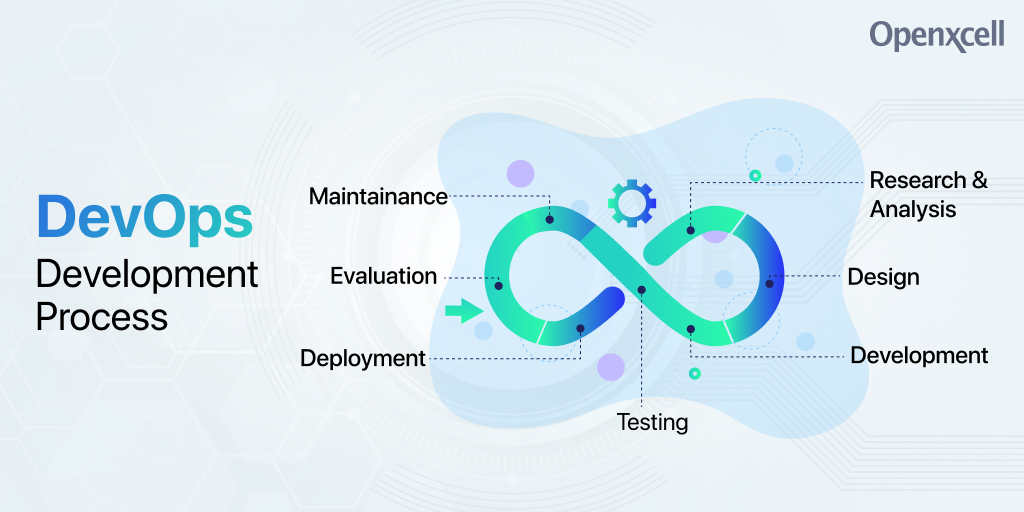 Openxcell

DevOps
Development
Process

Maintainance

Evaluation

Deployment

Testing

Research &
Analysis

Design

Development